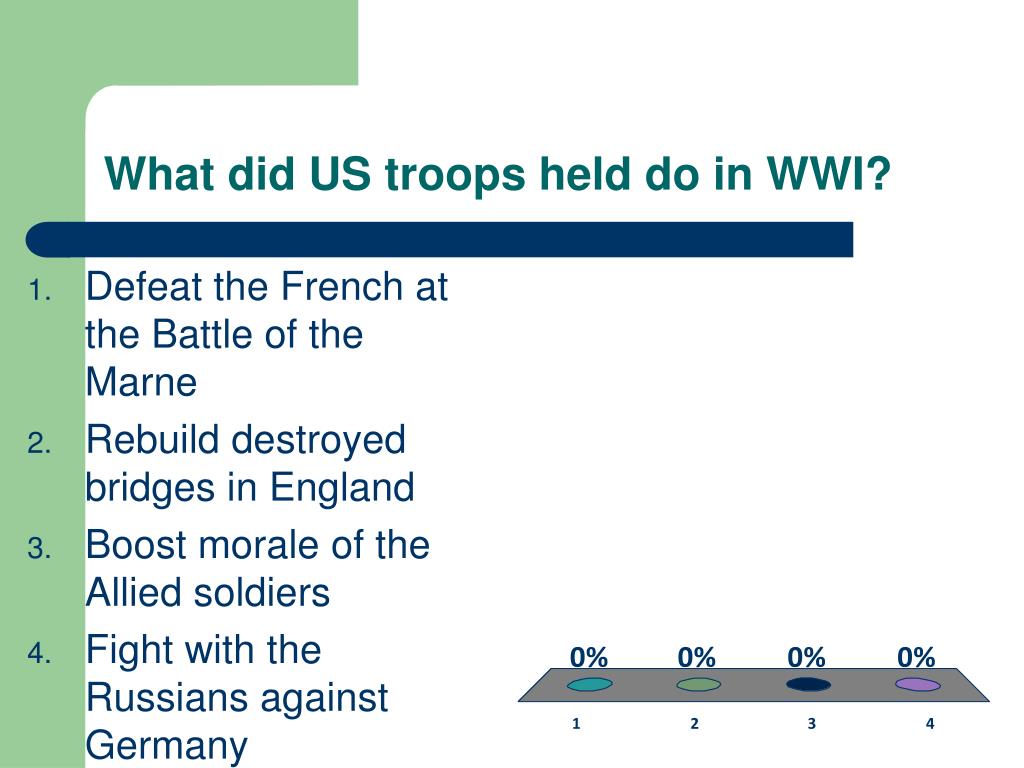 What did US troops held do in WWI?

1. Defeat the French at the Battle of the Marne
2. Rebuild destroyed bridges in England
3. Boost morale of the Allied soldiers
4. Fight with the Russians against Germany

0% 0% 0% 0%

1 2 3 4